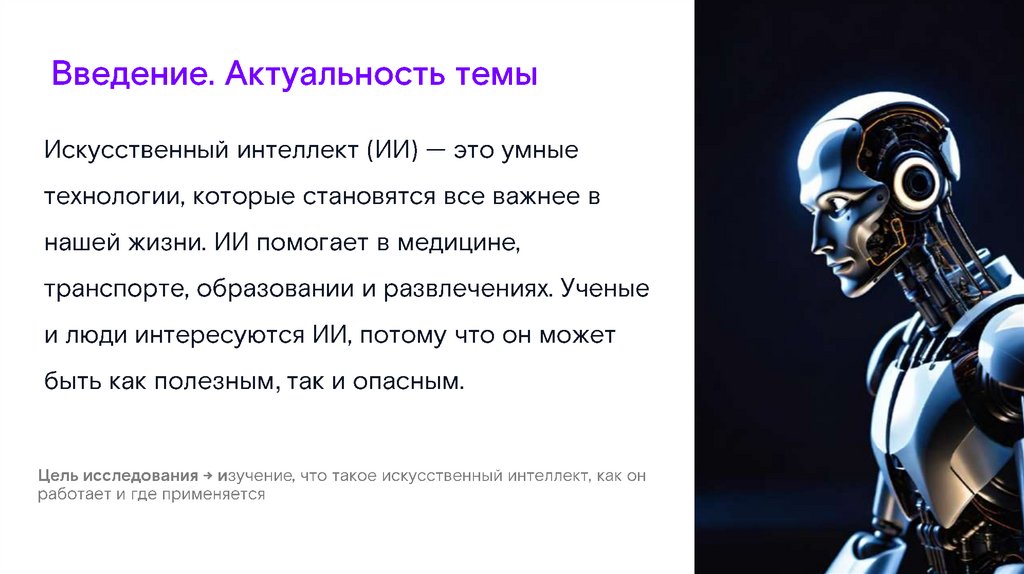 Введение. Актуальность темы

Искусственный интеллект (ИИ) — это умные технологии, которые становятся все важнее в нашей жизни. ИИ помогает в медицине, транспорте, образовании и развлечениях. Ученые и люди интересуются ИИ, потому что он может быть как полезным, так и опасным.

Цель исследования → изучение, что такое искусственный интеллект, как он работает и где применяется